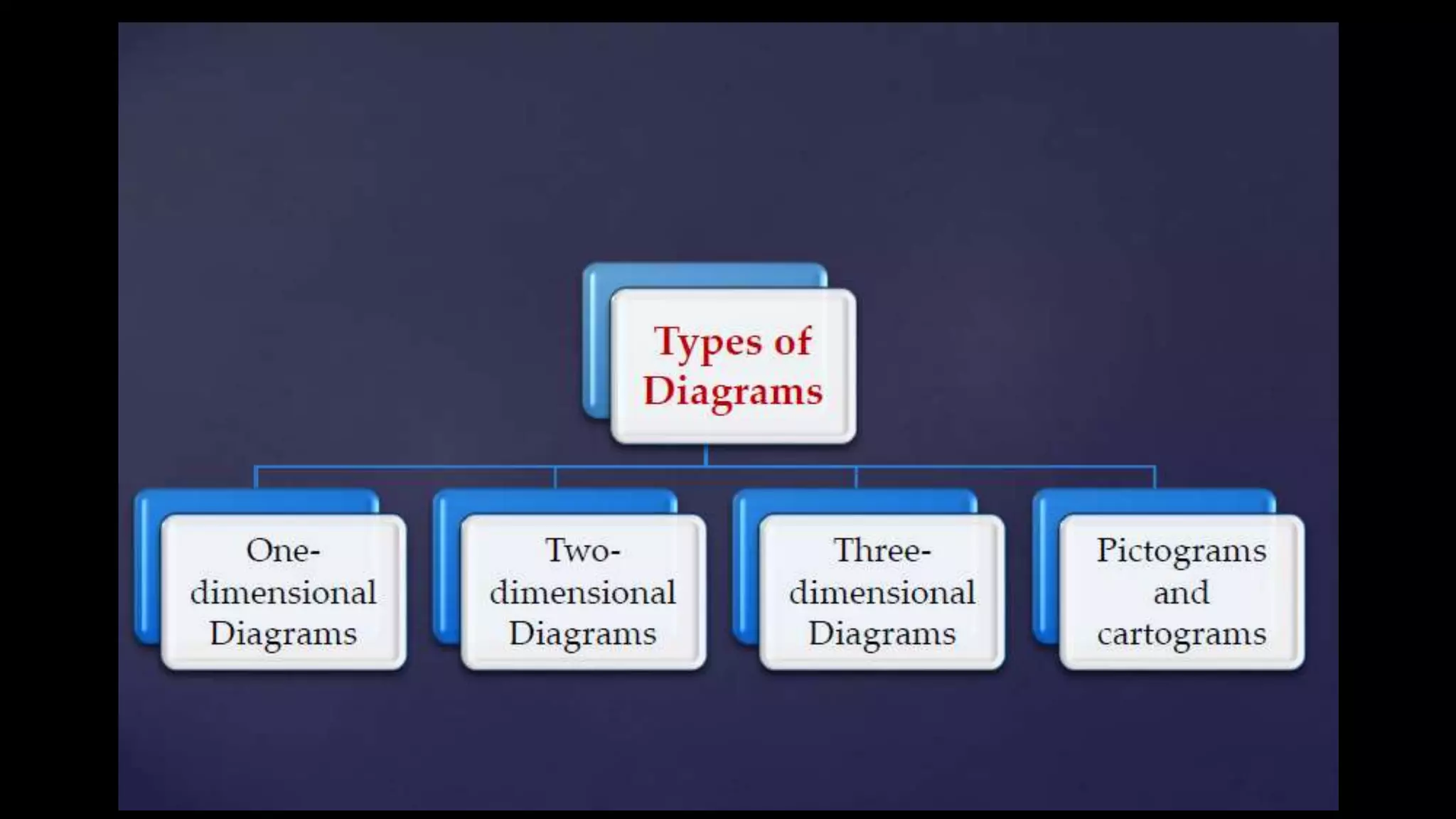 Types of Diagrams

One-dimensional Diagrams

Two-dimensional Diagrams

Three-dimensional Diagrams

Pictograms and cartograms